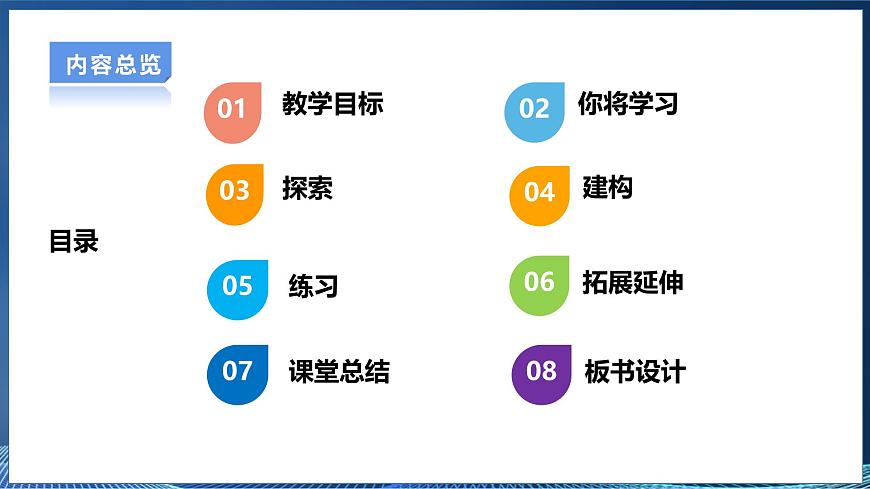 内容总览

目录

01 教学目标

02 你将学习

03 探索

04 建构

05 练习

06 拓展延伸

07 课堂总结

08 板书设计